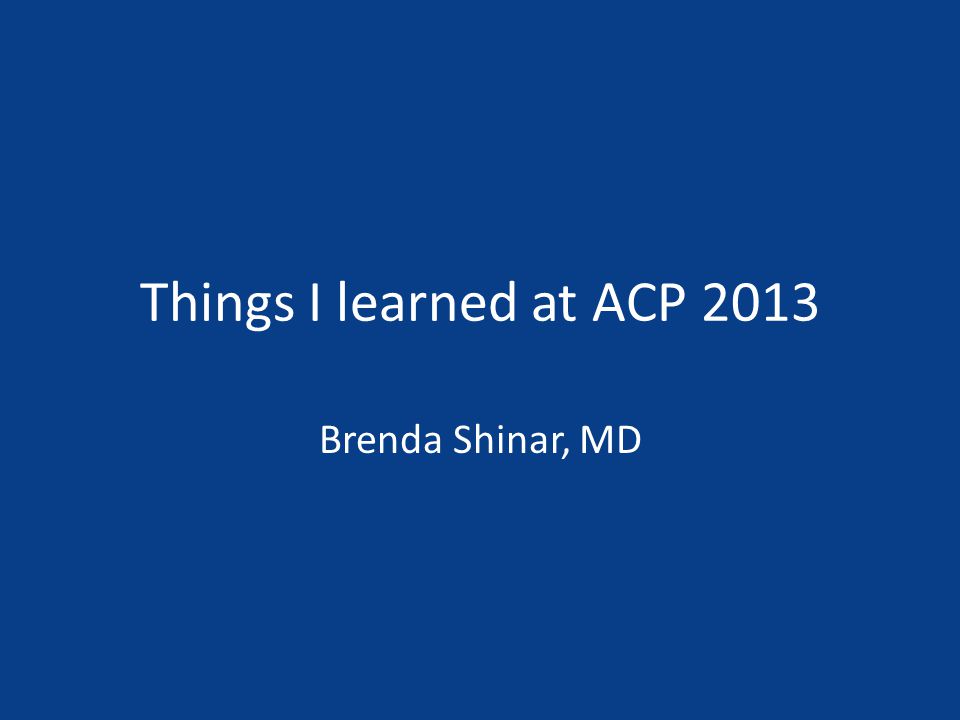 Things I learned at ACP 2013

Brenda Shinar, MD